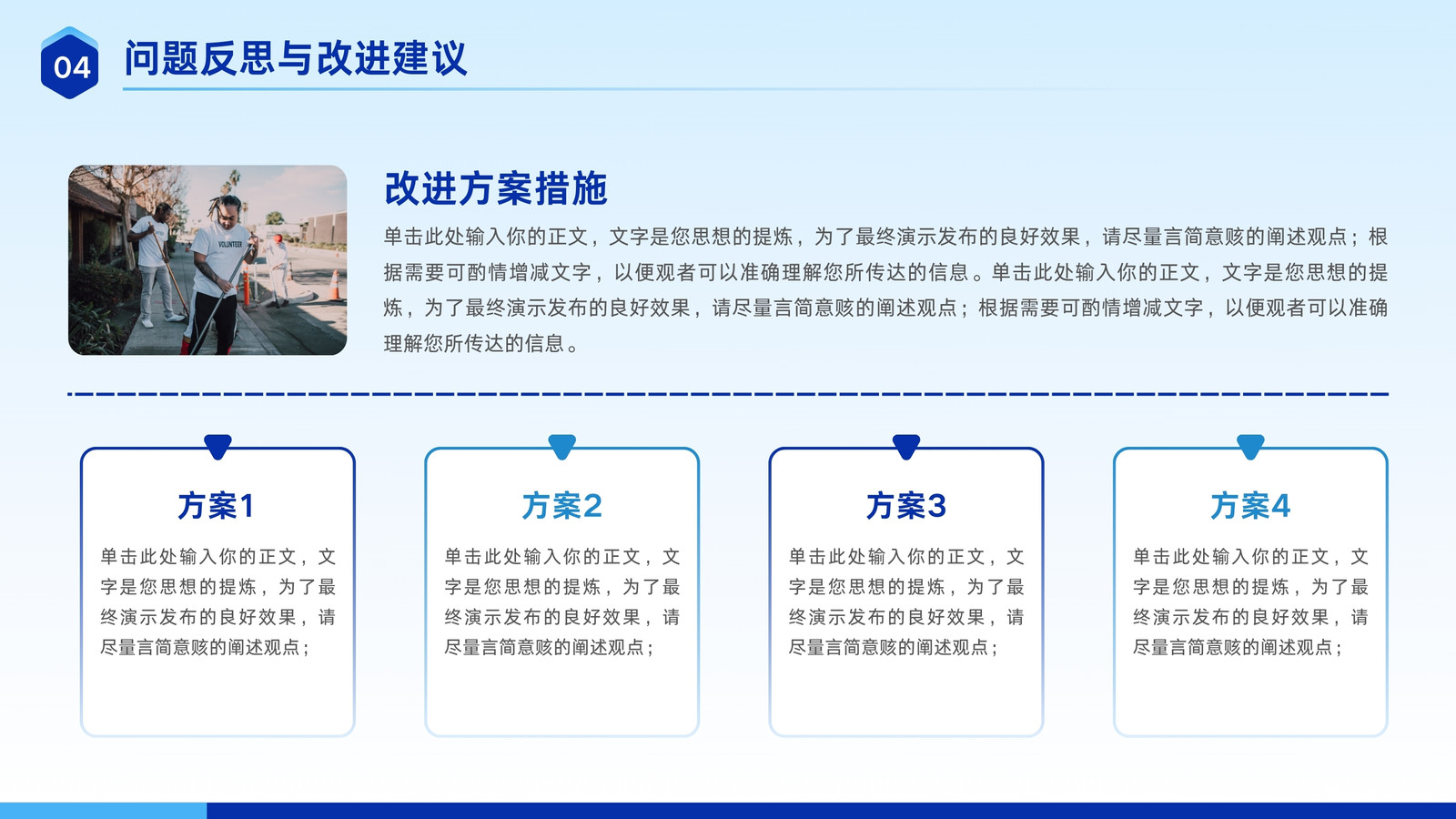 04

问题反思与改进建议

VOLUNTEER

改进方案措施

单击此处输入你的正文，文字是您思想的提炼，为了最终演示发布的良好效果，请尽量言简意赅的阐述观点；根据需要可酌情增减文字，以便观者可以准确理解您所传达的信息。单击此处输入你的正文，文字是您思想的提炼，为了最终演示发布的良好效果，请尽量言简意赅的阐述观点；根据需要可酌情增减文字，以便观者可以准确理解您所传达的信息。

方案1

单击此处输入你的正文，文字是您思想的提炼，为了最终演示发布的良好效果，请尽量言简意赅的阐述观点；

方案2

单击此处输入你的正文，文字是您思想的提炼，为了最终演示发布的良好效果，请尽量言简意赅的阐述观点；

方案3

单击此处输入你的正文，文字是您思想的提炼，为了最终演示发布的良好效果，请尽量言简意赅的阐述观点；

方案4

单击此处输入你的正文，文字是您思想的提炼，为了最终演示发布的良好效果，请尽量言简意赅的阐述观点；